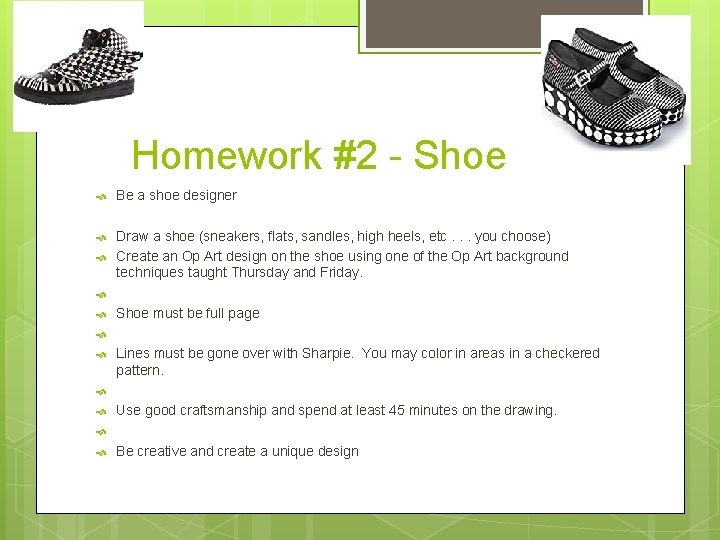 Homework #2 - Shoe

Be a shoe designer

Draw a shoe (sneakers, flats, sandles, high heels, etc . . . you choose)

Create an Op Art design on the shoe using one of the Op Art background techniques taught Thursday and Friday.

Shoe must be full page

Lines must be gone over with Sharpie. You may color in areas in a checkered pattern.

Use good craftsmanship and spend at least 45 minutes on the drawing.

Be creative and create a unique design